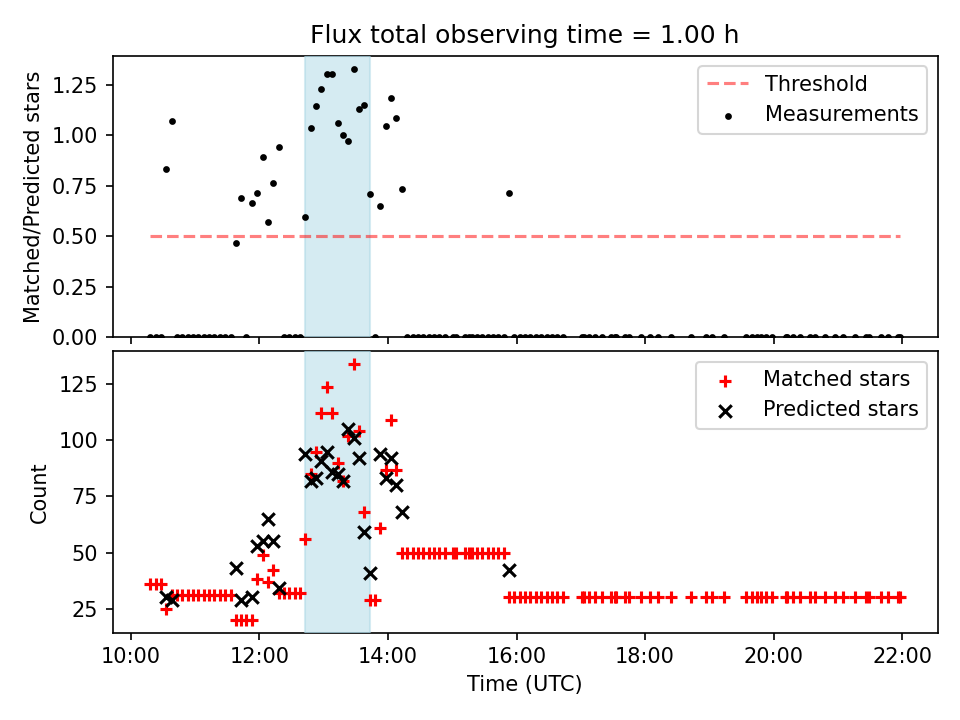 Flux total observing time = 1.00 h

Matched/Predicted stars

1.25
1.00
0.75
0.50
0.25
0.00

Threshold
Measurements

Count

125
100
75
50
25

Matched stars
Predicted stars

10:00
12:00
14:00
16:00
18:00
20:00
22:00

Time (UTC)